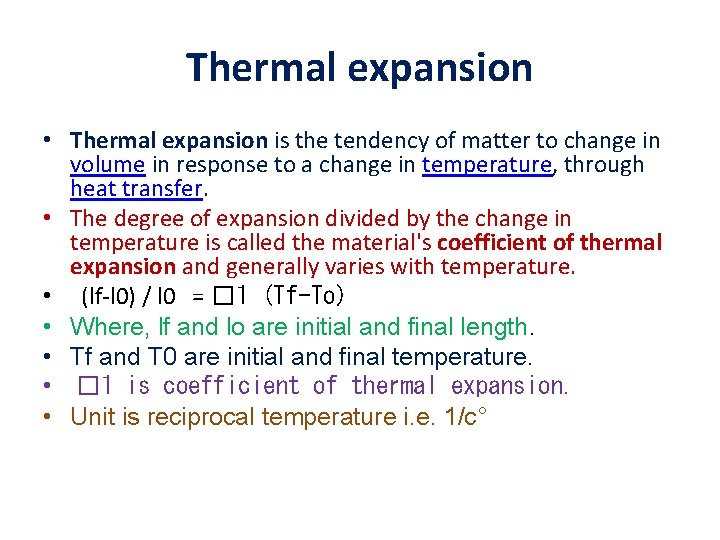 Thermal expansion

• Thermal expansion is the tendency of matter to change in volume in response to a change in temperature, through heat transfer.
• The degree of expansion divided by the change in temperature is called the material's coefficient of thermal expansion and generally varies with temperature.
• (lf-l0) / l0 = □1 (Tf-To)
• Where, lf and lo are initial and final length.
• Tf and T0 are initial and final temperature.
• □1 is coefficient of thermal expansion.
• Unit is reciprocal temperature i.e. 1/c°